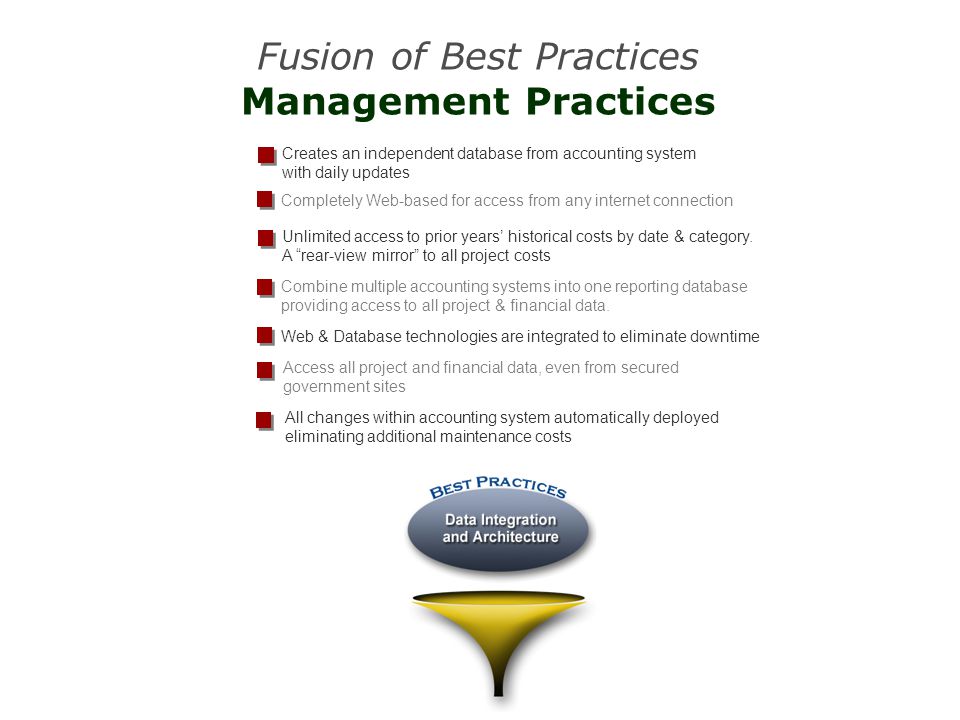 Fusion of Best Practices
Management Practices

Creates an independent database from accounting system with daily updates

Completely Web-based for access from any internet connection

Unlimited access to prior years' historical costs by date & category. A "rear-view mirror" to all project costs

Combine multiple accounting systems into one reporting database providing access to all project & financial data.

Web & Database technologies are integrated to eliminate downtime

Access all project and financial data, even from secured government sites

All changes within accounting system automatically deployed eliminating additional maintenance costs

BEST PRACTICES
Data Integration and Architecture